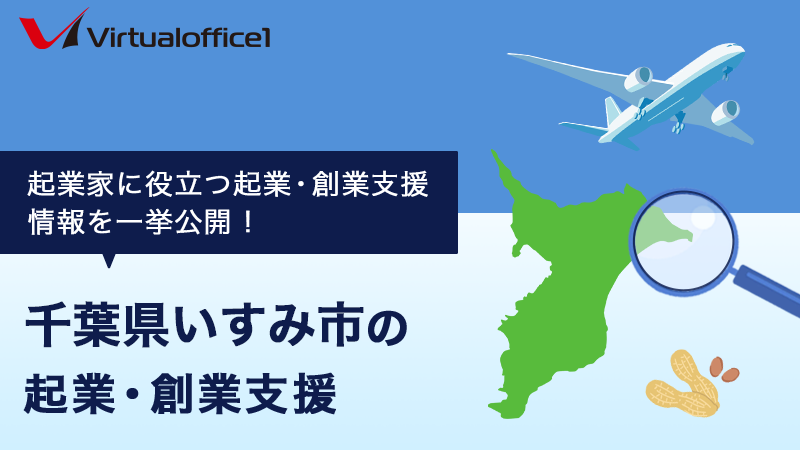 Virtualoffice1

起業家に役立つ起業・創業支援情報を一挙公開！

千葉県いすみ市の起業・創業支援